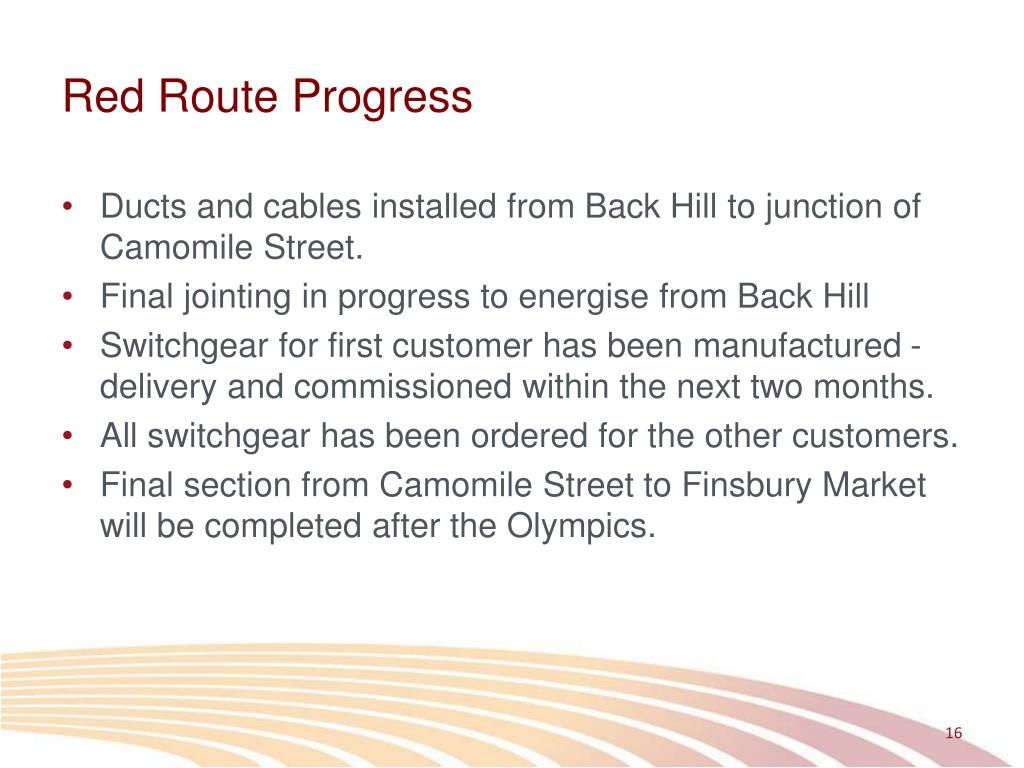 Red Route Progress

• Ducts and cables installed from Back Hill to junction of Camomile Street.
• Final jointing in progress to energise from Back Hill
• Switchgear for first customer has been manufactured - delivery and commissioned within the next two months.
• All switchgear has been ordered for the other customers.
• Final section from Camomile Street to Finsbury Market will be completed after the Olympics.

16